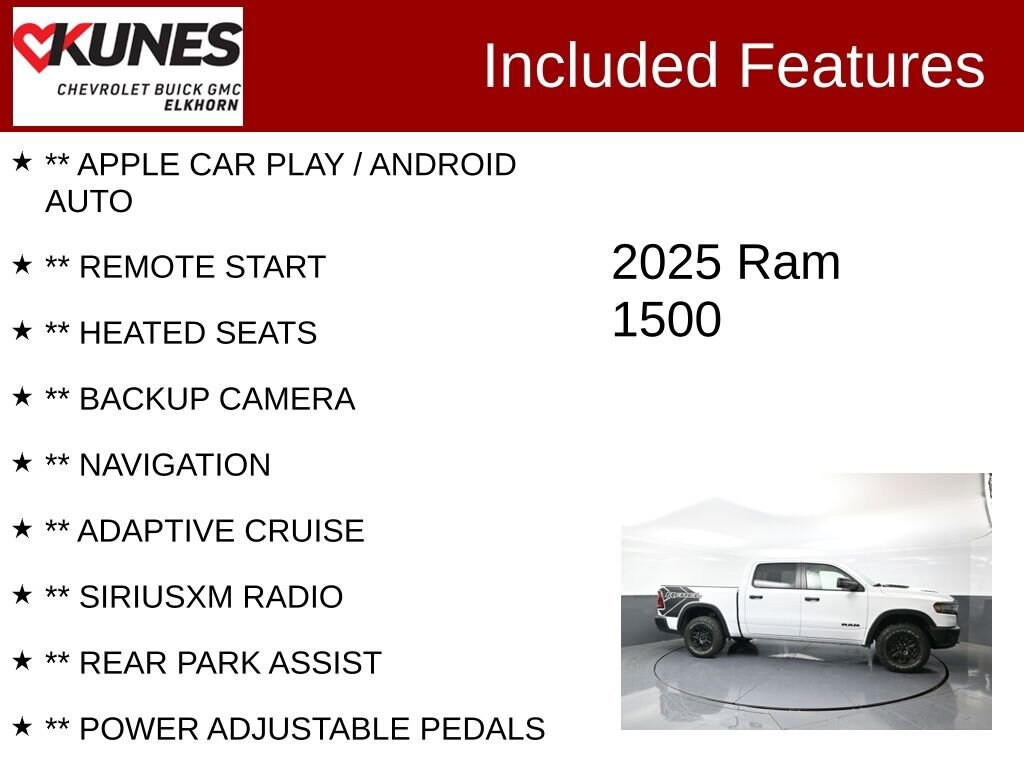 KUNES
CHEVROLET BUICK GMC
ELKHORN

Included Features

★ ** APPLE CAR PLAY / ANDROID AUTO

★ ** REMOTE START

★ ** HEATED SEATS

★ ** BACKUP CAMERA

★ ** NAVIGATION

★ ** ADAPTIVE CRUISE

★ ** SIRIUSXM RADIO

★ ** REAR PARK ASSIST

★ ** POWER ADJUSTABLE PEDALS

2025 Ram 1500

REBEL

RAM